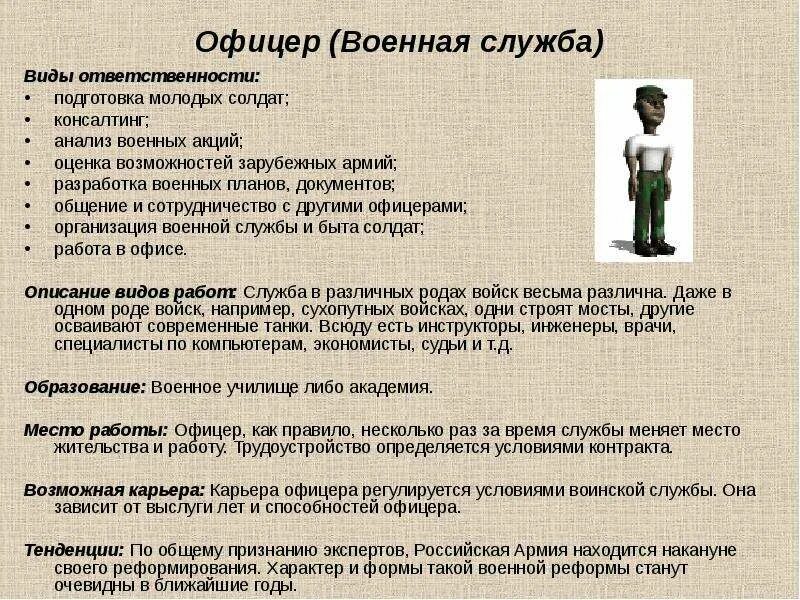 Офицер (Военная служба)

Виды ответственности:
• подготовка молодых солдат;
• консалтинг;
• анализ военных акций;
• оценка возможностей зарубежных армий;
• разработка военных планов, документов;
• общение и сотрудничество с другими офицерами;
• организация военной службы и быта солдат;
• работа в офисе.

Описание видов работ: Служба в различных родах войск весьма различна. Даже в одном роде войск, например, сухопутных войсках, одни строят мосты, другие осваивают современные танки. Всюду есть инструкторы, инженеры, врачи, специалисты по компьютерам, экономисты, судьи и т.д.

Образование: Военное училище либо академия.

Место работы: Офицер, как правило, несколько раз за время службы меняет место жительства и работу. Трудоустройство определяется условиями контракта.

Возможная карьера: Карьера офицера регулируется условиями воинской службы. Она зависит от выслуги лет и способностей офицера.

Тенденции: По общему признанию экспертов, Российская Армия находится накануне своего реформирования. Характер и формы такой военной реформы станут очевидны в ближайшие годы.